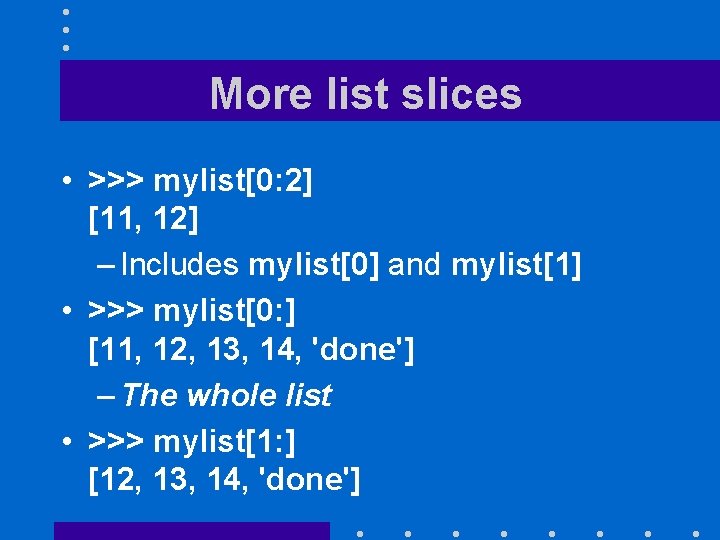 More list slices

• >>> mylist[0:2]
[11, 12]

– Includes mylist[0] and mylist[1]

• >>> mylist[0:]
[11, 12, 13, 14, 'done']

– The whole list

• >>> mylist[1:]
[12, 13, 14, 'done']